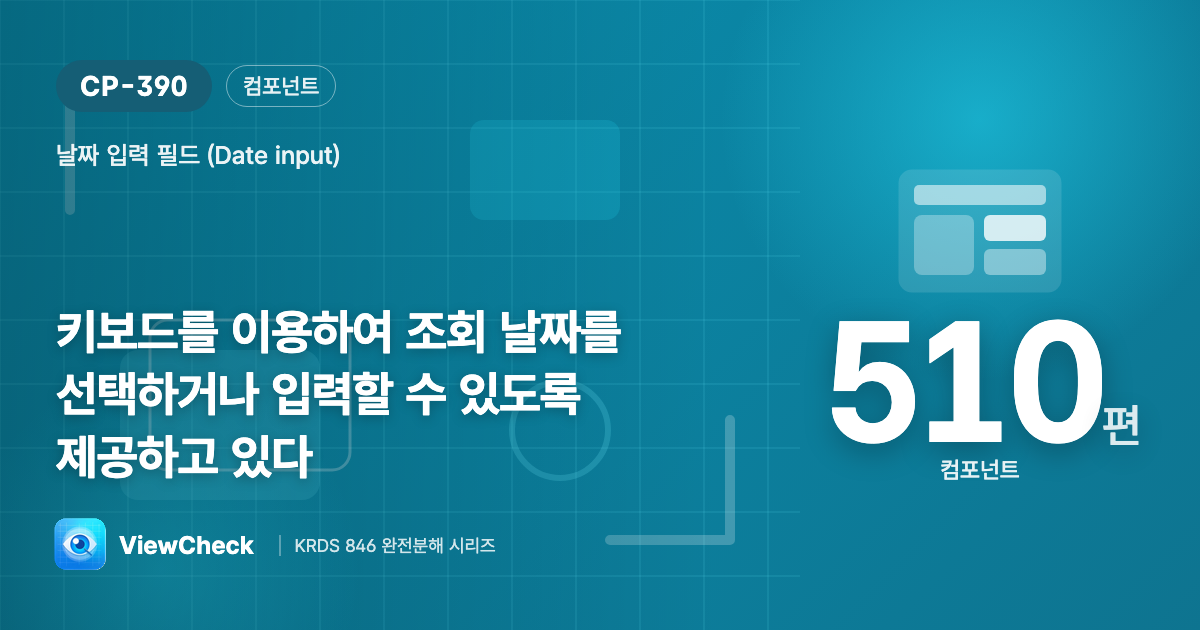 CP-390

컴포넌트

날짜 입력 필드 (Date input)

키보드를 이용하여 조회 날짜를 선택하거나 입력할 수 있도록 제공하고 있다

ViewCheck | KRDS 846 완전분해 시리즈

510편

컴포넌트